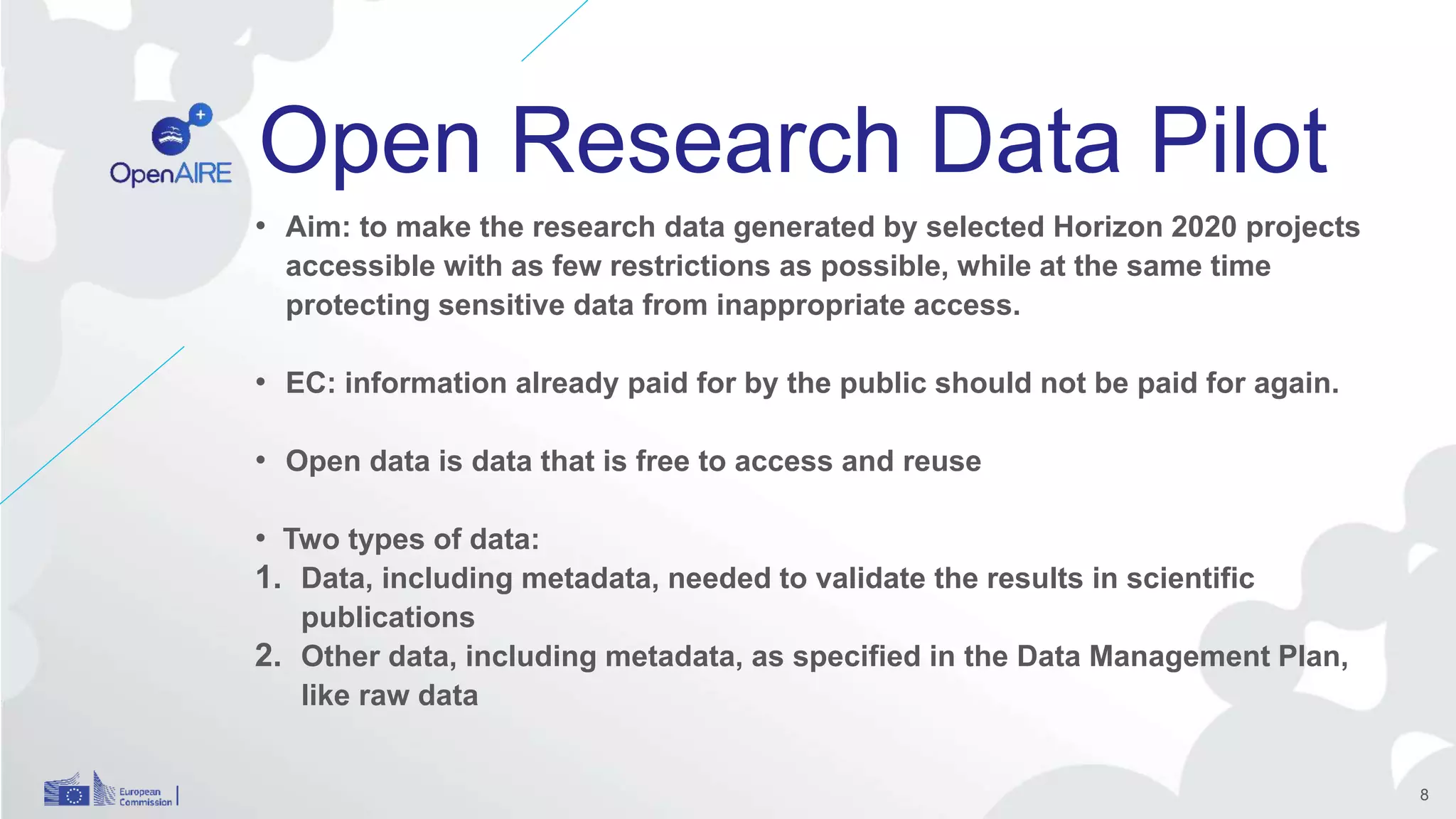 OpenAIRE

Open Research Data Pilot

• Aim: to make the research data generated by selected Horizon 2020 projects accessible with as few restrictions as possible, while at the same time protecting sensitive data from inappropriate access.

• EC: information already paid for by the public should not be paid for again.

• Open data is data that is free to access and reuse

• Two types of data:
1. Data, including metadata, needed to validate the results in scientific publications
2. Other data, including metadata, as specified in the Data Management Plan, like raw data

European Commission

8